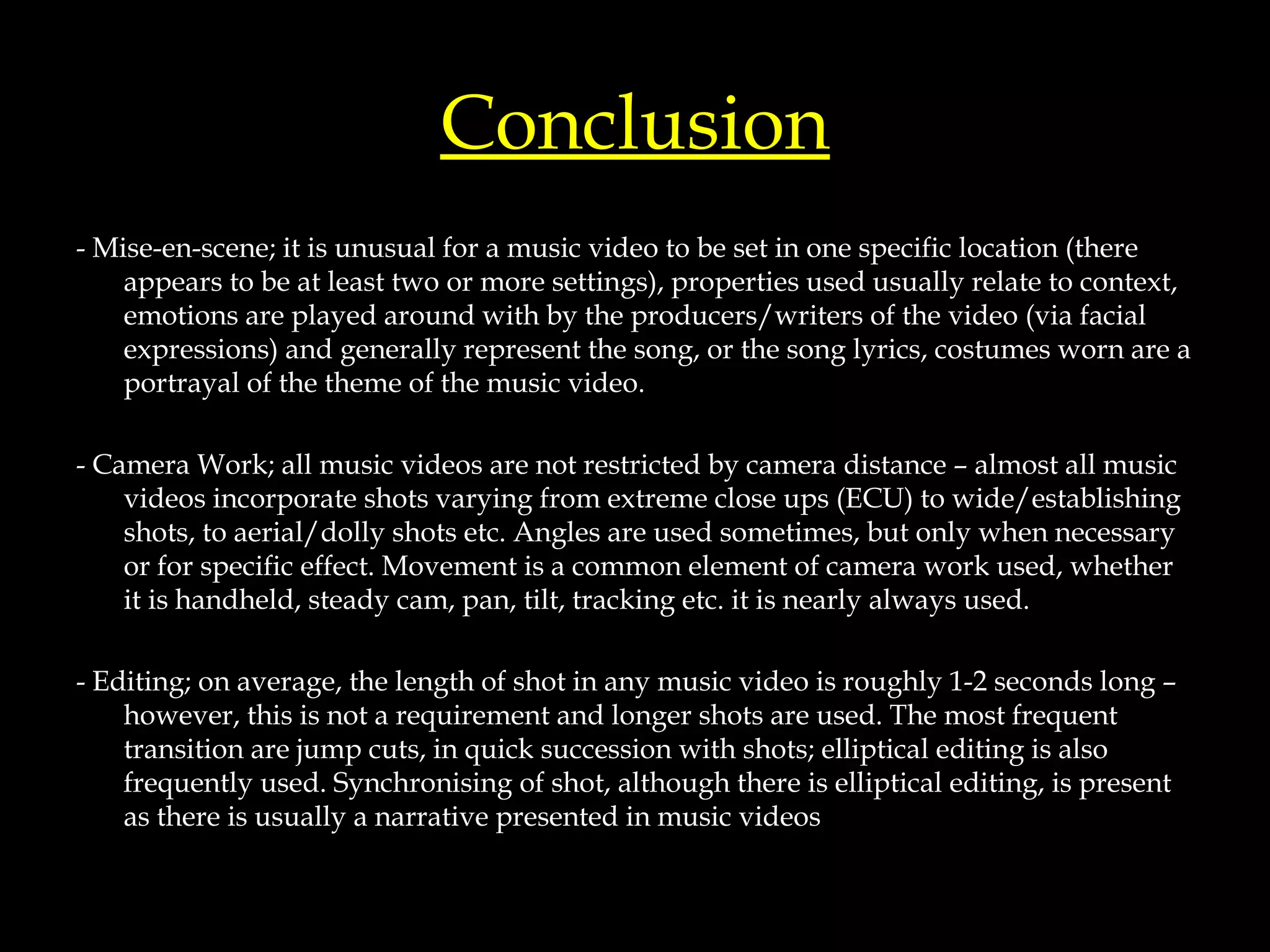 Conclusion

- Mise-en-scene; it is unusual for a music video to be set in one specific location (there appears to be at least two or more settings), properties used usually relate to context, emotions are played around with by the producers/writers of the video (via facial expressions) and generally represent the song, or the song lyrics, costumes worn are a portrayal of the theme of the music video.

- Camera Work; all music videos are not restricted by camera distance – almost all music videos incorporate shots varying from extreme close ups (ECU) to wide/establishing shots, to aerial/dolly shots etc. Angles are used sometimes, but only when necessary or for specific effect. Movement is a common element of camera work used, whether it is handheld, steady cam, pan, tilt, tracking etc. it is nearly always used.

- Editing; on average, the length of shot in any music video is roughly 1-2 seconds long – however, this is not a requirement and longer shots are used. The most frequent transition are jump cuts, in quick succession with shots; elliptical editing is also frequently used. Synchronising of shot, although there is elliptical editing, is present as there is usually a narrative presented in music videos